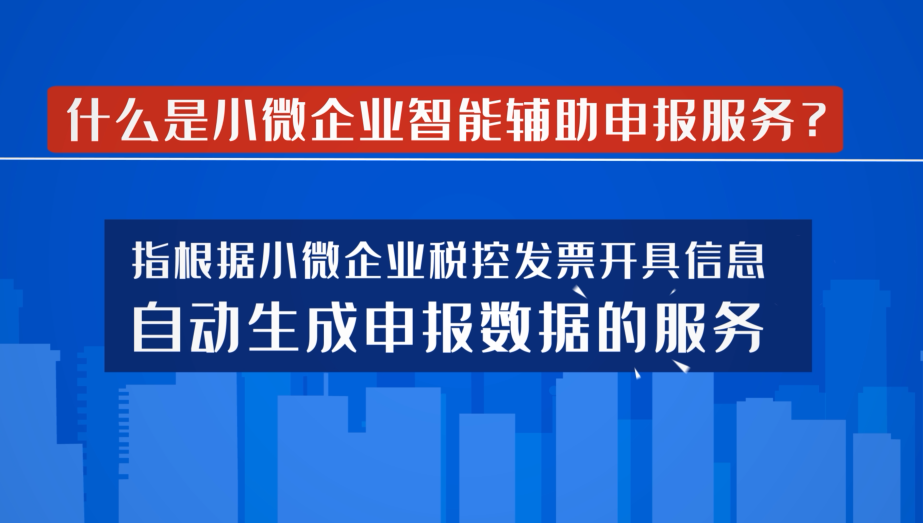 什么是小微企业智能辅助申报服务？

指根据小微企业税控发票开具信息
自动生成申报数据的服务